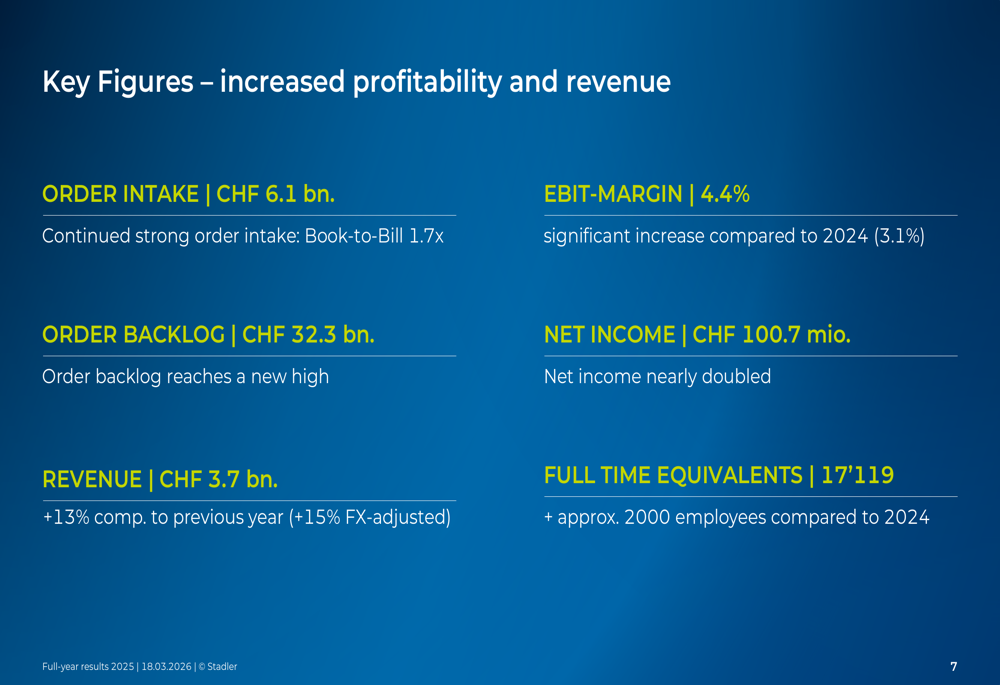 Key Figures – increased profitability and revenue

ORDER INTAKE | CHF 6.1 bn.

Continued strong order intake: Book-to-Bill 1.7x

ORDER BACKLOG | CHF 32.3 bn.

Order backlog reaches a new high

REVENUE | CHF 3.7 bn.

+13% comp. to previous year (+15% FX-adjusted)

EBIT-MARGIN | 4.4%

significant increase compared to 2024 (3.1%)

NET INCOME | CHF 100.7 mio.

Net income nearly doubled

FULL TIME EQUIVALENTS | 17'119

+ approx. 2000 employees compared to 2024

Full-year results 2025 | 18.03.2026 | © Stadler

7